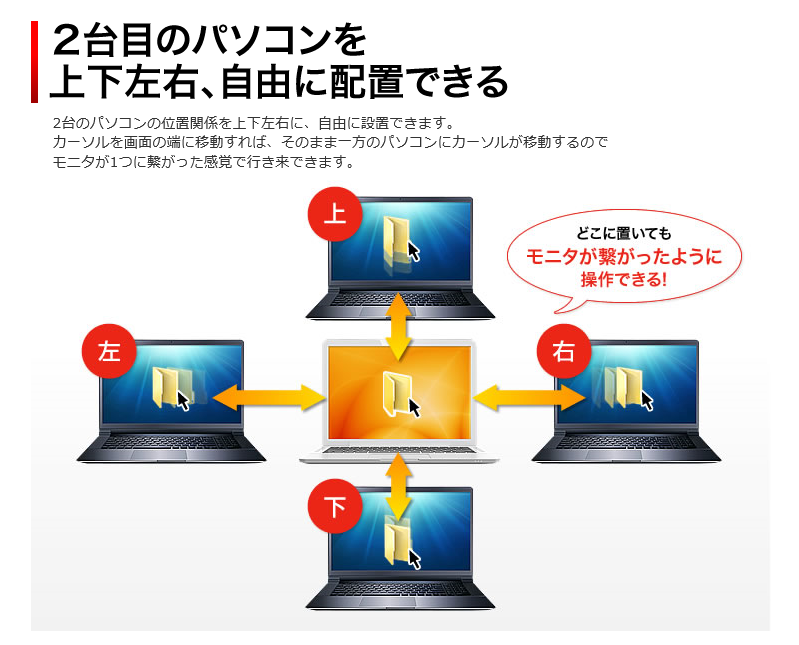 2台目のパソコンを
上下左右、自由に配置できる

2台のパソコンの位置関係を上下左右に、自由に設置できます。
カーソルを画面の端に移動すれば、そのまま一方のパソコンにカーソルが移動するので
モニタが1つに繋がった感覚で行き来できます。

上

どこに置いても
モニタが繋がったように
操作できる!

左

右

下